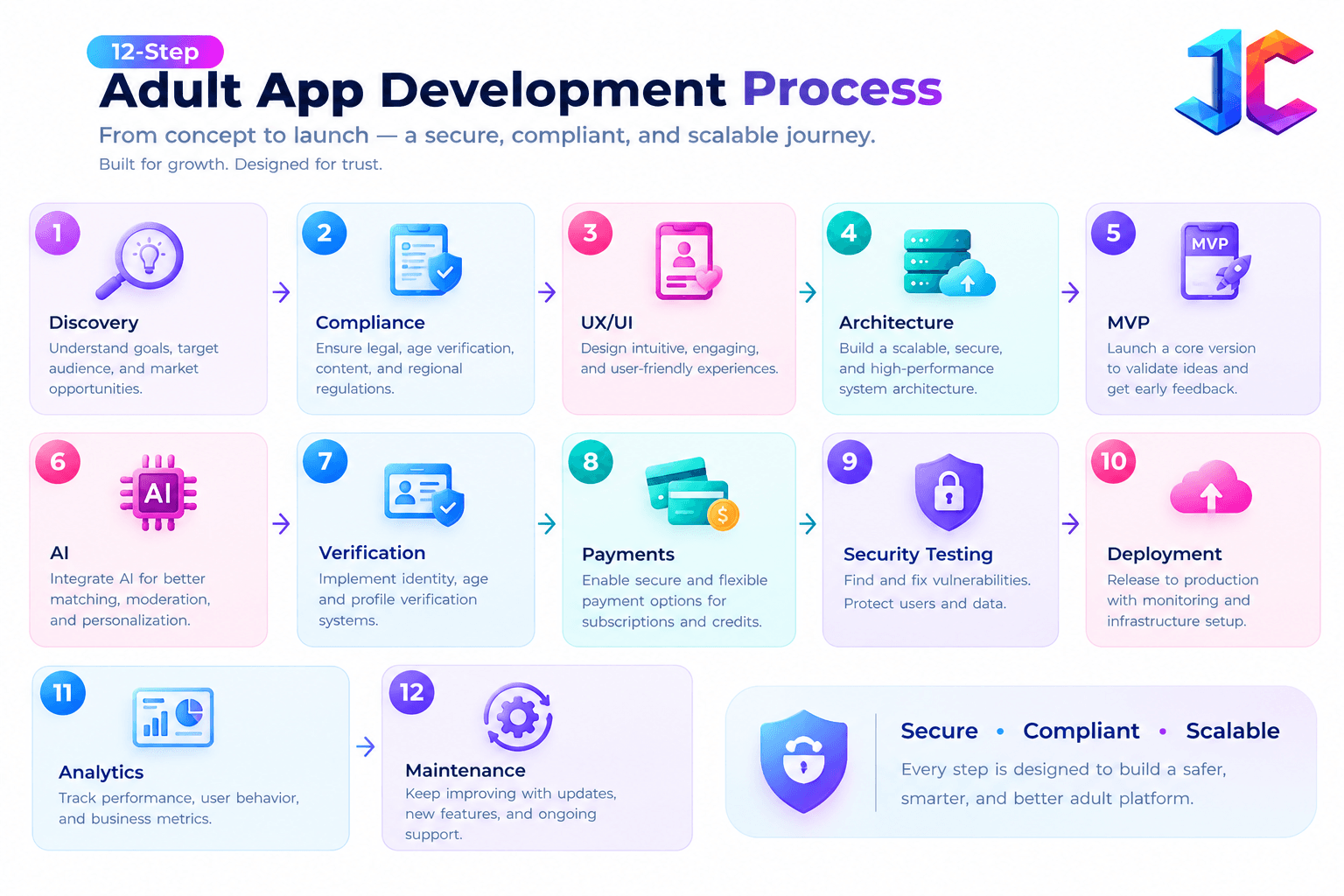 12-Step
Adult App Development Process
From concept to launch — a secure, compliant, and scalable journey.
Built for growth. Designed for trust.

JC

1
Discovery
Understand goals, target audience, and market opportunities.

2
Compliance
Ensure legal, age verification, content, and regional regulations.

3
UX/UI
Design intuitive, engaging, and user-friendly experiences.

4
Architecture
Build a scalable, secure, and high-performance system architecture.

5
MVP
MVP
Launch a core version to validate ideas and get early feedback.

6
AI
AI
Integrate AI for better matching, moderation, and personalization.

7
Verification
Implement identity, age and profile verification systems.

8
Payments
Enable secure and flexible payment options for subscriptions and credits.

9
Security Testing
Find and fix vulnerabilities. Protect users and data.

10
Deployment
Release to production with monitoring and infrastructure setup.

11
Analytics
Track performance, user behavior, and business metrics.

12
Maintenance
Keep improving with updates, new features, and ongoing support.

Secure • Compliant • Scalable
Every step is designed to build a safer, smarter, and better adult platform.